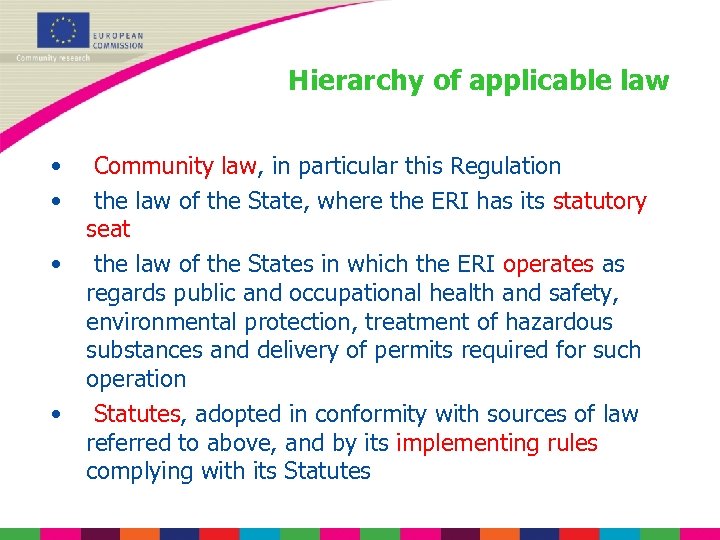 EUROPEAN COMMISSION

Community research

Hierarchy of applicable law

• Community law, in particular this Regulation
• the law of the State, where the ERI has its statutory seat
• the law of the States in which the ERI operates as regards public and occupational health and safety, environmental protection, treatment of hazardous substances and delivery of permits required for such operation
• Statutes, adopted in conformity with sources of law referred to above, and by its implementing rules complying with its Statutes